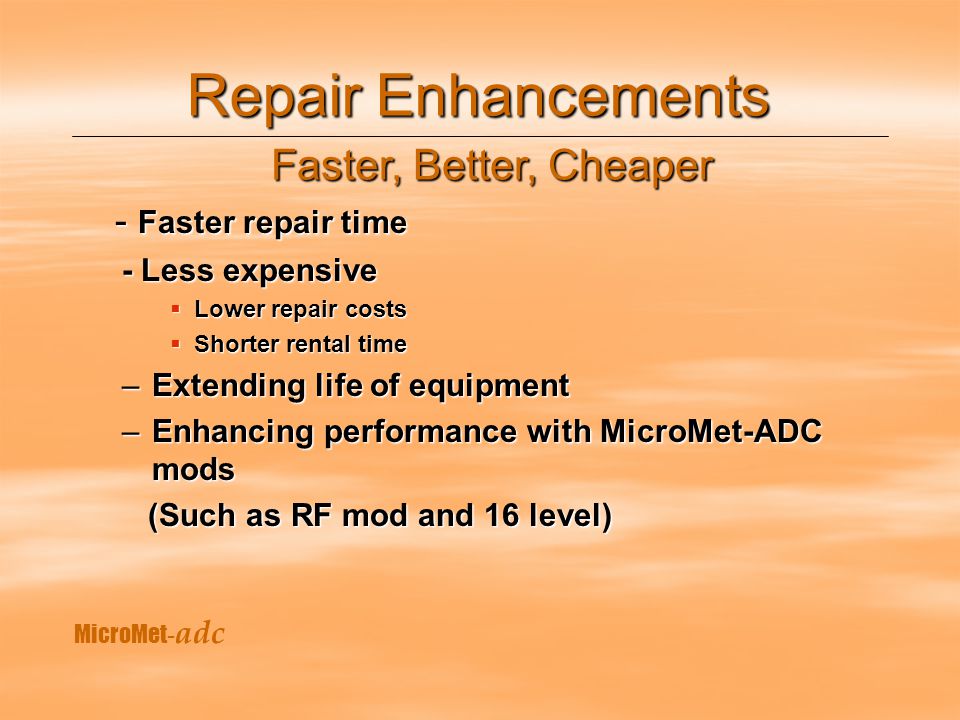 Repair Enhancements

Faster, Better, Cheaper

- Faster repair time

- Less expensive

▪ Lower repair costs

▪ Shorter rental time

– Extending life of equipment

– Enhancing performance with MicroMet-ADC mods

(Such as RF mod and 16 level)

MicroMet-adc